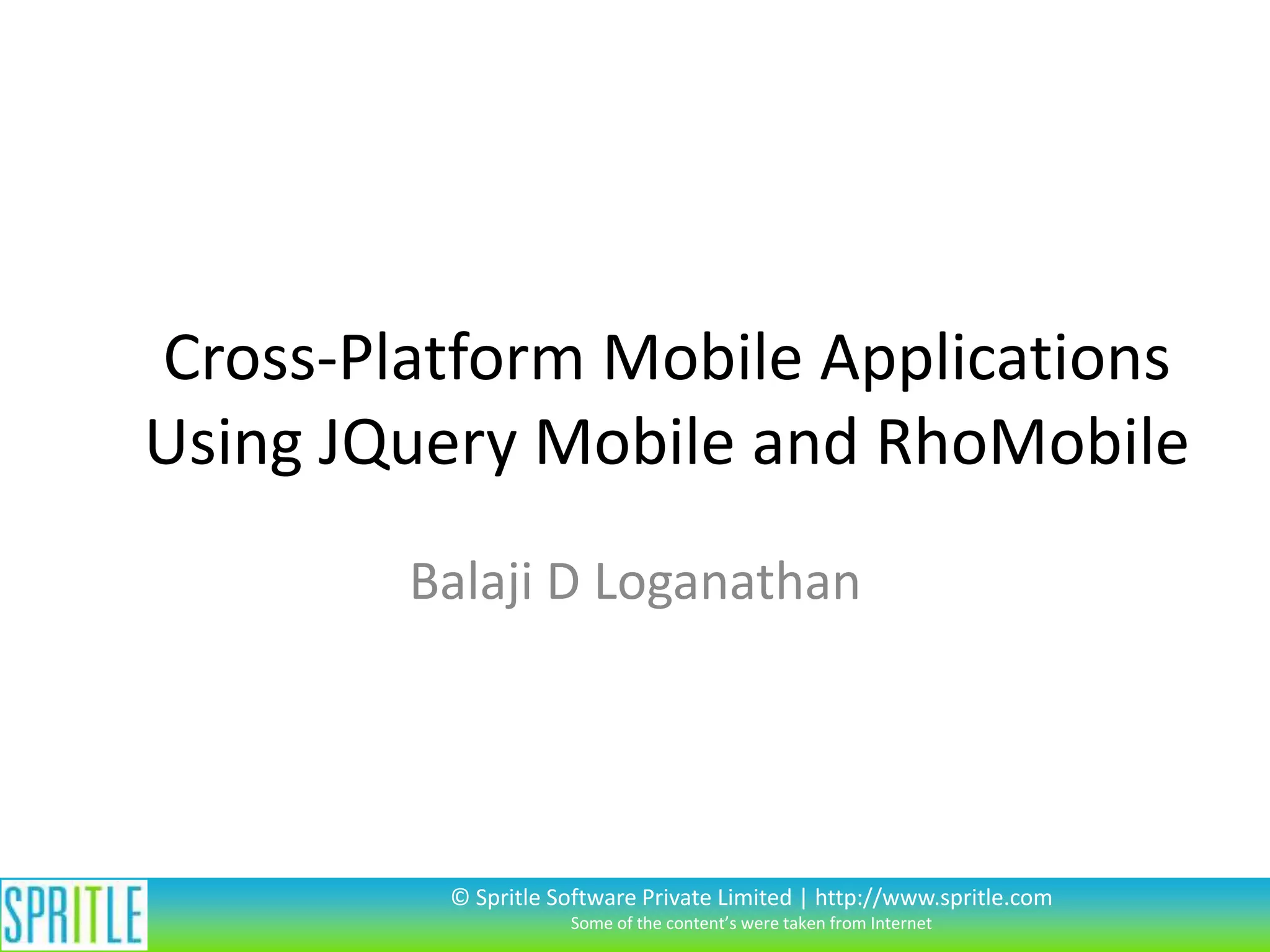 Cross-Platform Mobile Applications Using JQuery Mobile and RhoMobile

Balaji D Loganathan

SPRITLE

© Spritle Software Private Limited | http://www.spritle.com
Some of the content's were taken from Internet